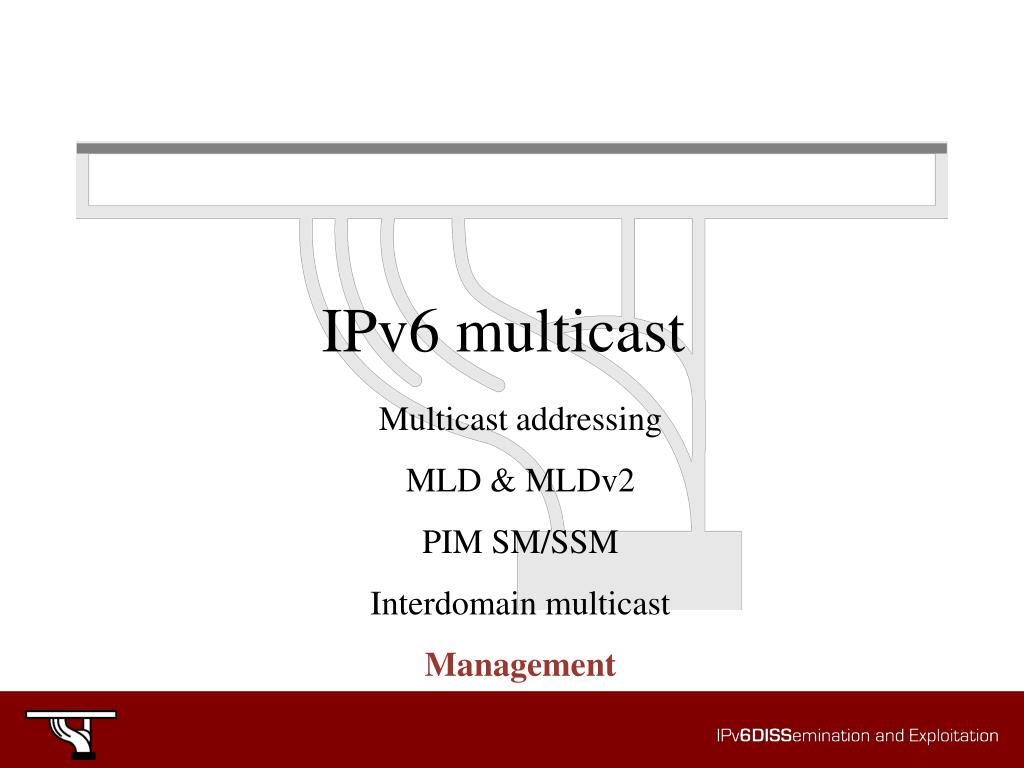 IPv6 multicast

Multicast addressing

MLD & MLDv2

PIM SM/SSM

Interdomain multicast

Management

IPv6DISSemination and Exploitation